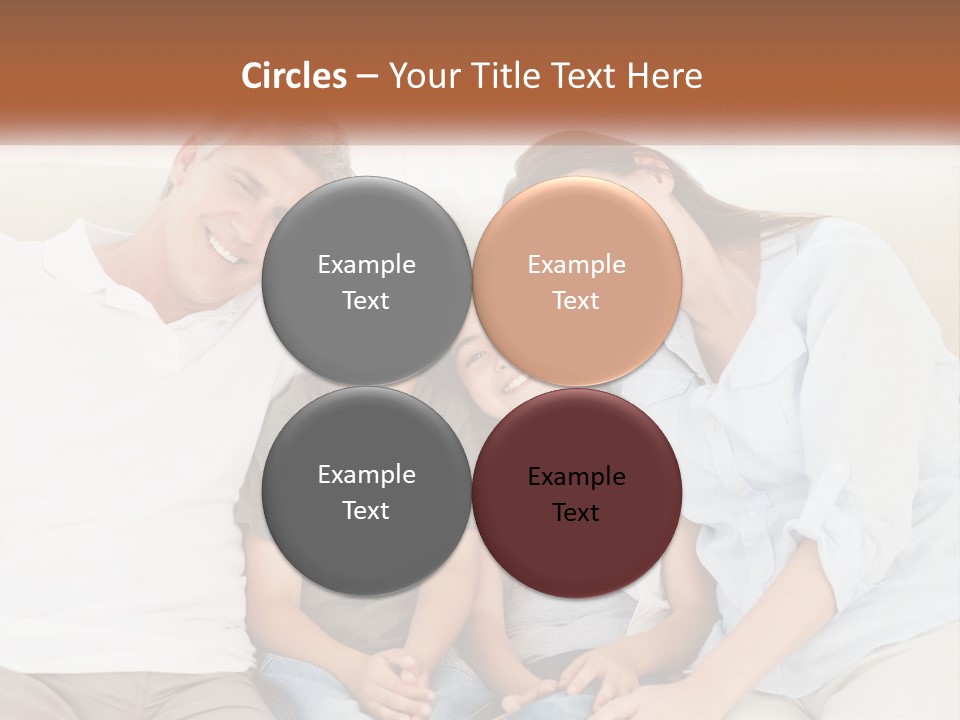 Circles – Your Title Text Here

Example Text

Example Text

Example Text

Example Text